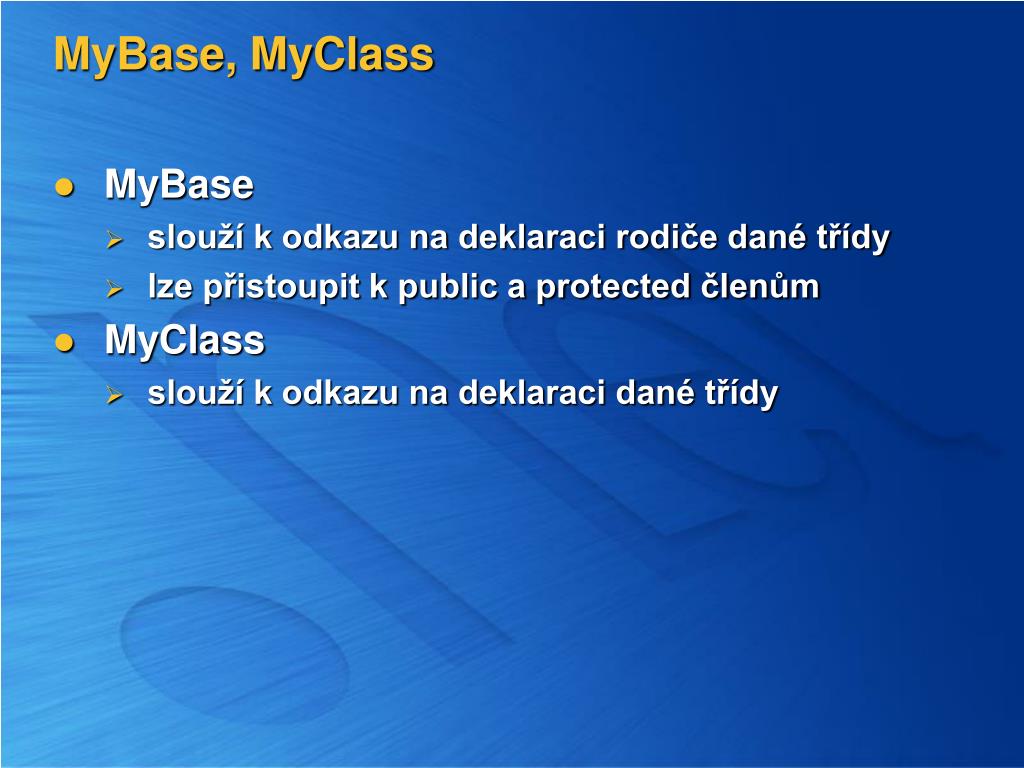 MyBase, MyClass

MyBase
slouží k odkazu na deklaraci rodiče dané třídy
lze přistoupit k public a protected členům
MyClass
slouží k odkazu na deklaraci dané třídy